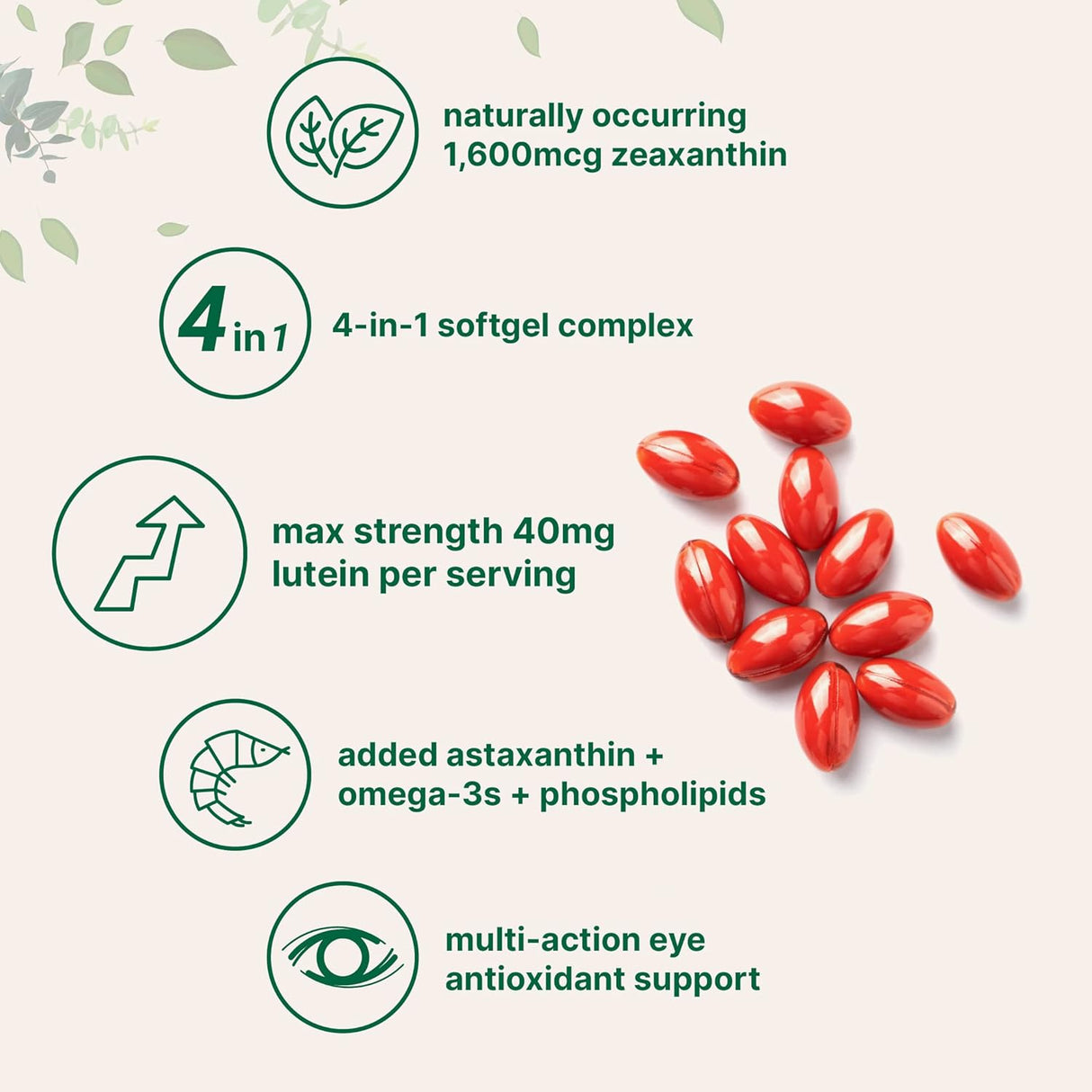 naturally occurring 1,600mcg zeaxanthin

4 in 1

4-in-1 softgel complex

max strength 40mg lutein per serving

added astaxanthin + omega-3s + phospholipids

multi-action eye antioxidant support